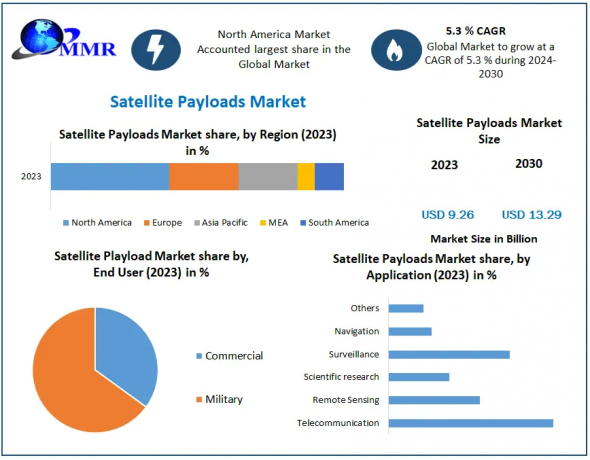 MMR

North America Market Accounted largest share in the Global Market

5.3 % CAGR
Global Market to grow at a CAGR of 5.3 % during 2024-2030

Satellite Payloads Market

Satellite Payloads Market share, by Region (2023) in %

2023

North America
Europe
Asia Pacific
MEA
South America

Satellite Payloads Market Size

2023
2030

USD 9.26
USD 13.29

Market Size in Billion

Satellite Playload Market share by, End User (2023) in %

Commercial
Military

Satellite Payloads Market share, by Application (2023) in %

Others
Navigation
Surveillance
Scientific research
Remote Sensing
Telecommunication